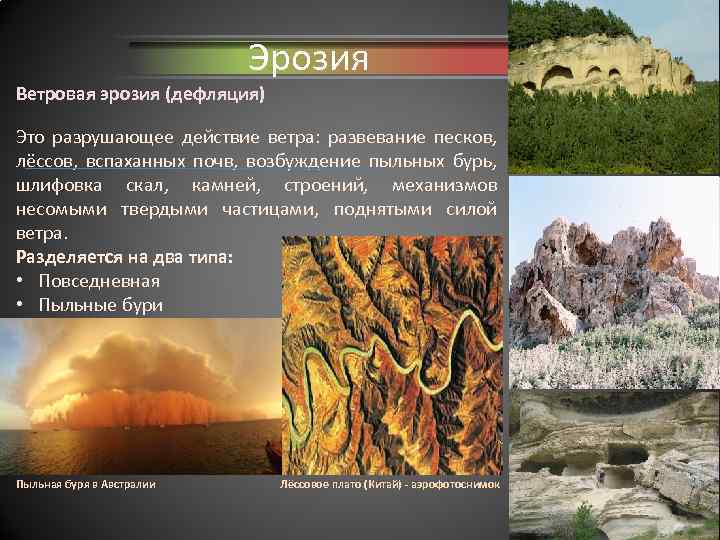 Эрозия

Ветровая эрозия (дефляция)

Это разрушающее действие ветра: развевание песков, лёссов, вспаханных почв, возбуждение пыльных бурь, шлифовка скал, камней, строений, механизмов несомыми твердыми частицами, поднятыми силой ветра.

Разделяется на два типа:
• Повседневная
• Пыльные бури

Пыльная буря в Австралии

Лёссовое плато (Китай) - аэрофотоснимок